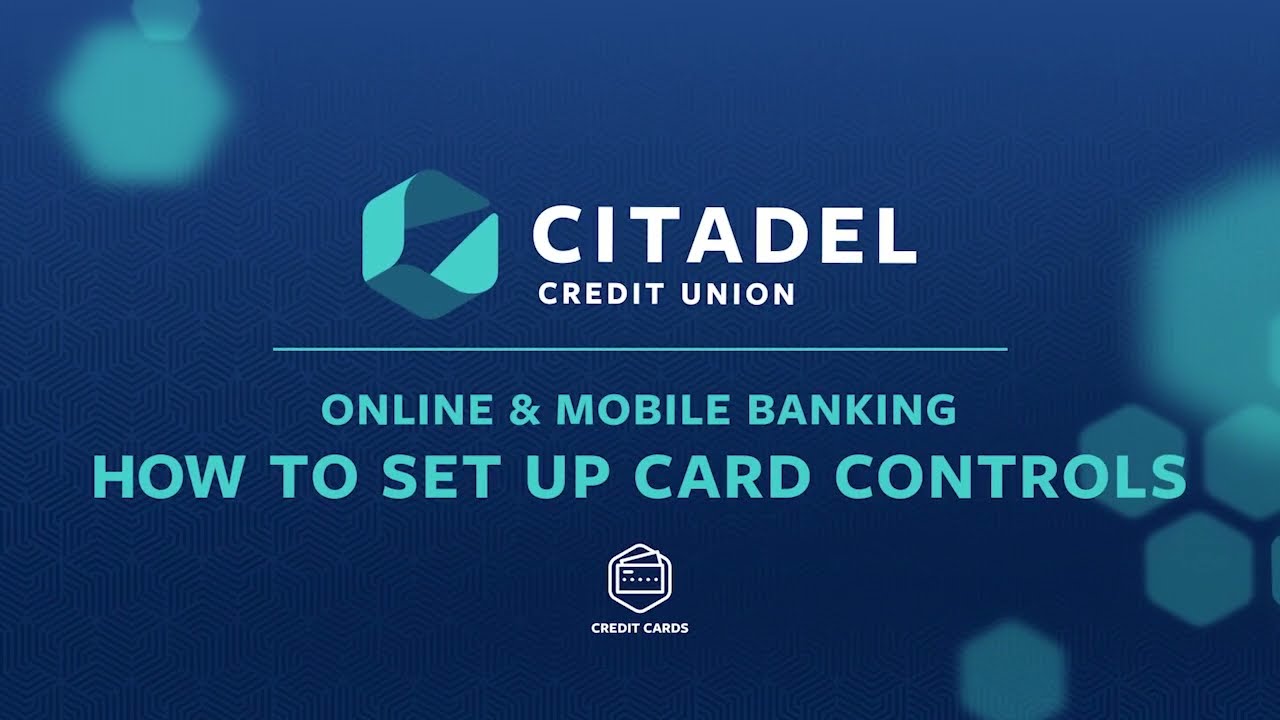 CITADEL
CREDIT UNION

ONLINE & MOBILE BANKING
HOW TO SET UP CARD CONTROLS

CREDIT CARDS